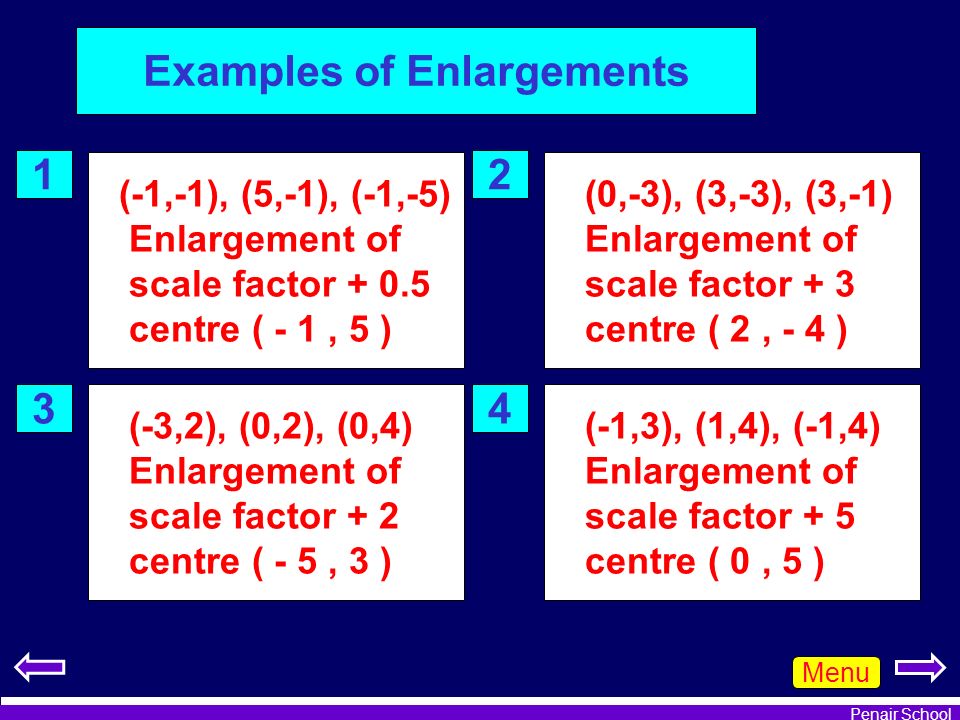 Examples of Enlargements

1

(-1,-1), (5,-1), (-1,-5)
Enlargement of scale factor + 0.5 centre ( - 1 , 5 )

2

(0,-3), (3,-3), (3,-1)
Enlargement of scale factor + 3 centre ( 2 , - 4 )

3

(-3,2), (0,2), (0,4)
Enlargement of scale factor + 2 centre ( - 5 , 3 )

4

(-1,3), (1,4), (-1,4)
Enlargement of scale factor + 5 centre ( 0 , 5 )

Menu

Penair School